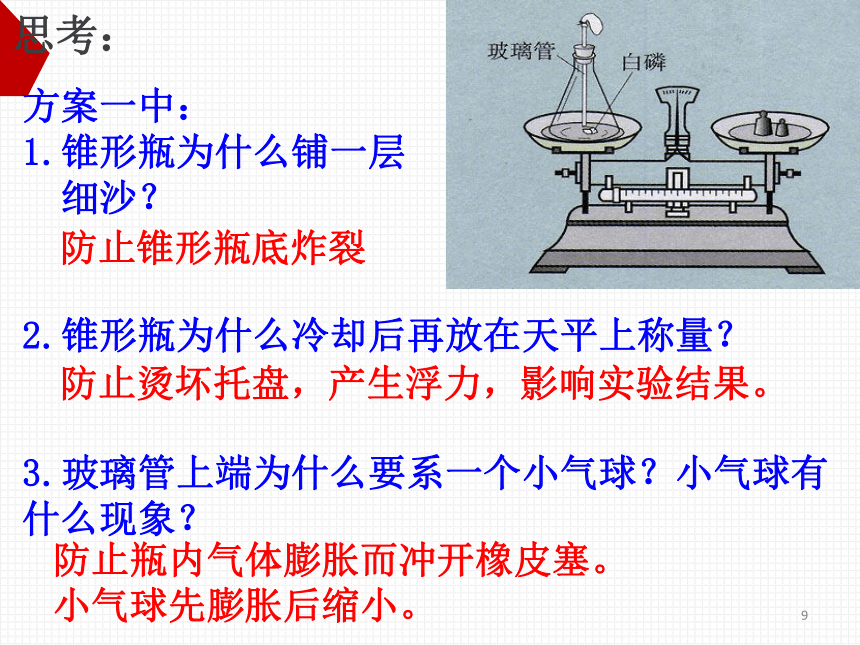 思考：

玻璃管
白磷

方案一中：
1.锥形瓶为什么铺一层细沙？
防止锥形瓶底炸裂

2.锥形瓶为什么冷却后再放在天平上称量？
防止烫坏托盘，产生浮力，影响实验结果。

3.玻璃管上端为什么要系一个小气球？小气球有什么现象？
防止瓶内气体膨胀而冲开橡皮塞。
小气球先膨胀后缩小。

9